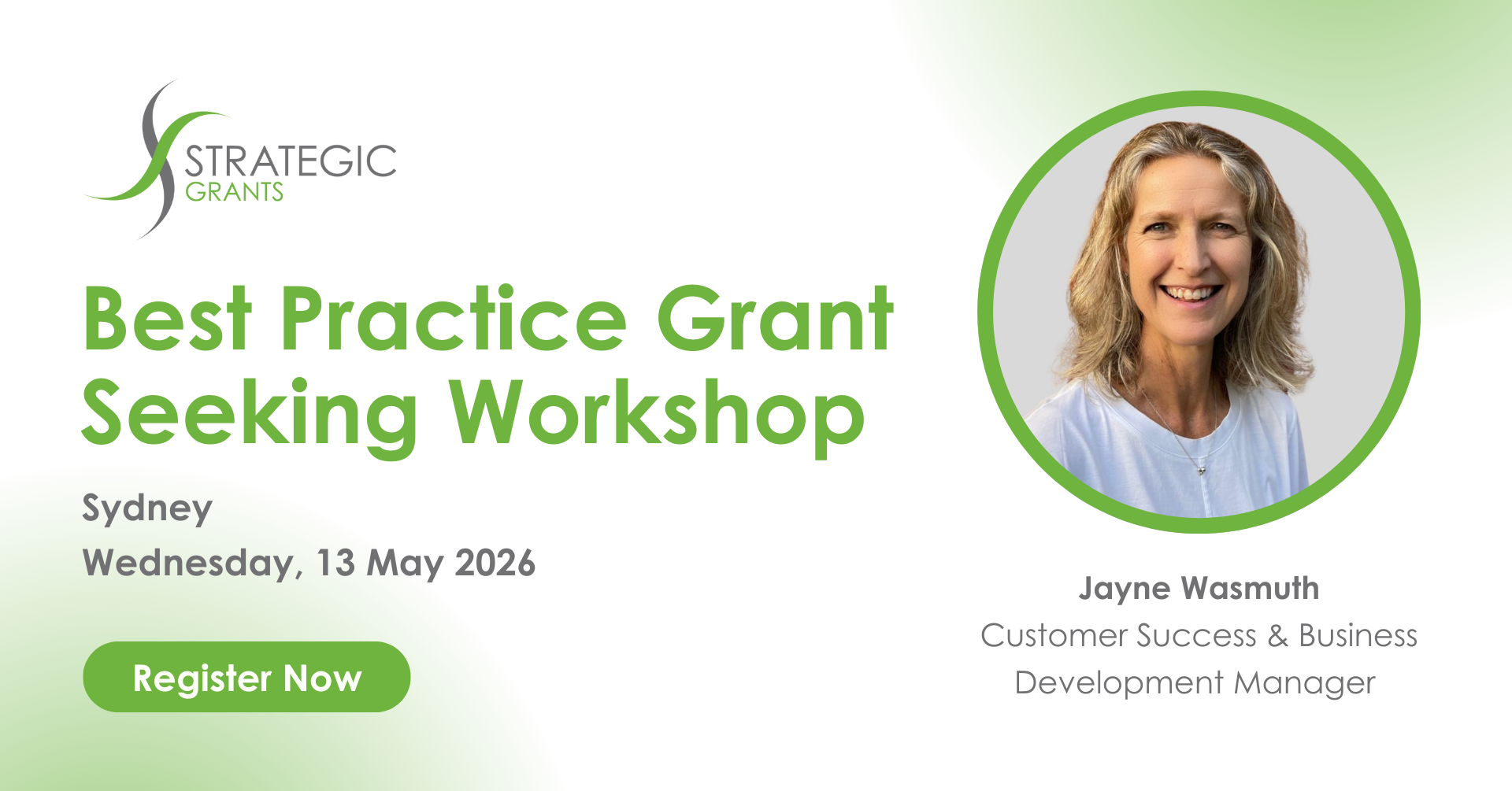 STRATEGIC
GRANTS

Best Practice Grant Seeking Workshop

Sydney

Wednesday, 13 May 2026

Register Now

Jayne Wasmuth
Customer Success & Business Development Manager